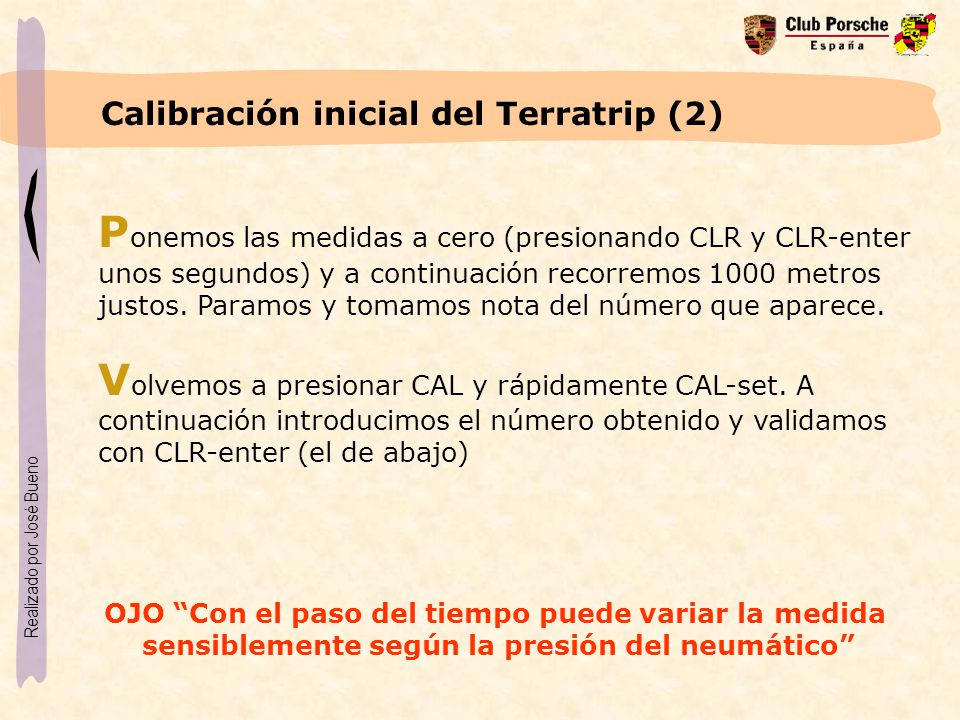 Club Porsche
España

Calibración inicial del Terratrip (2)

Ponemos las medidas a cero (presionando CLR y CLR-enter unos segundos) y a continuación recorremos 1000 metros justos. Paramos y tomamos nota del número que aparece.

Volvemos a presionar CAL y rápidamente CAL-set. A continuación introducimos el número obtenido y validamos con CLR-enter (el de abajo)

OJO “Con el paso del tiempo puede variar la medida sensiblemente según la presión del neumático”

Realizado por José Bueno